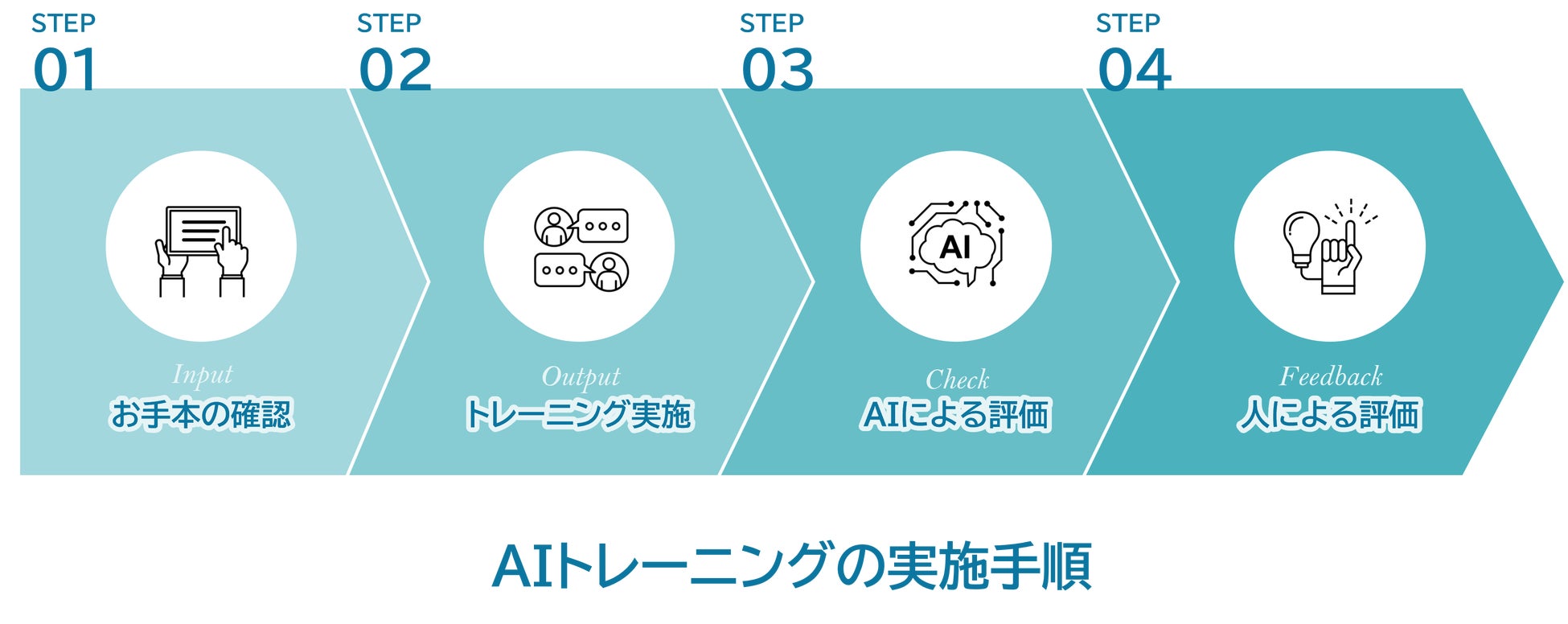 STEP
01

Input
お手本の確認

STEP
02

Output
トレーニング実施

STEP
03

AI

Check
AIによる評価

STEP
04

Feedback
人による評価

AIトレーニングの実施手順